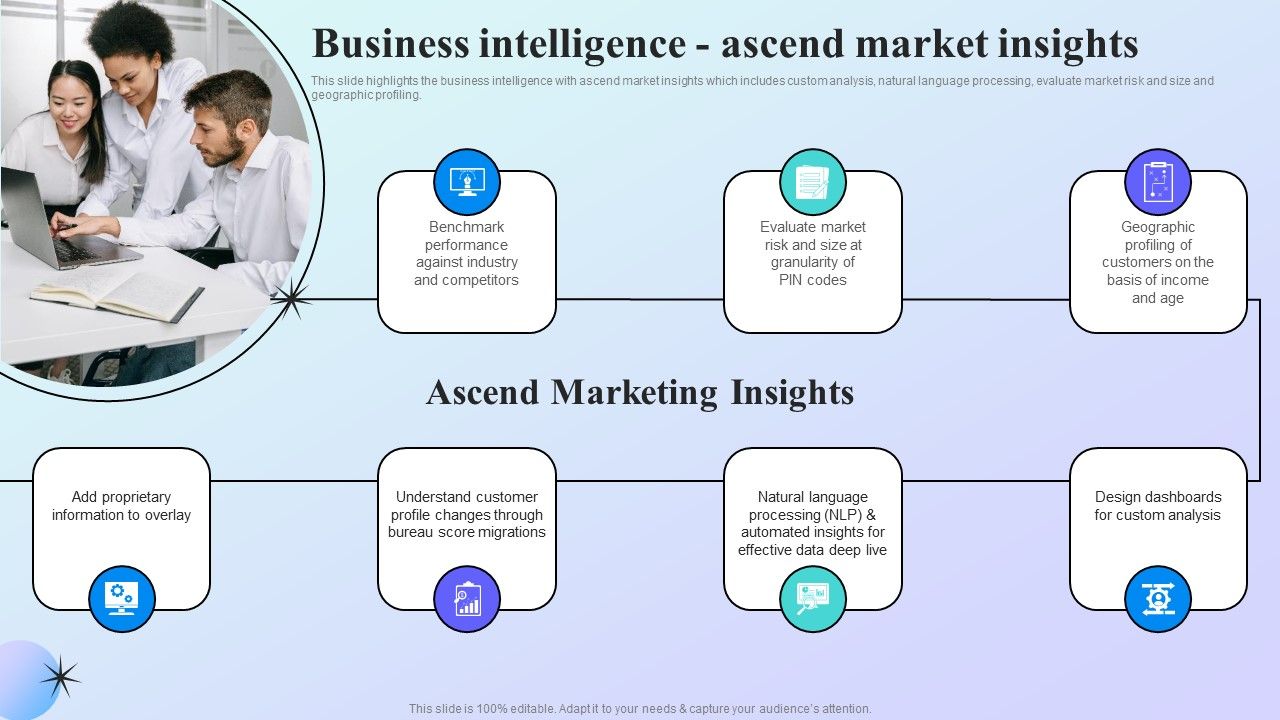 Business intelligence - ascend market insights

This slide highlights the business intelligence with ascend market insights which includes custom analysis, natural language processing, evaluate market risk and size and geographic profiling.

Benchmark performance against industry and competitors

Evaluate market risk and size at granularity of PIN codes

Geographic profiling of customers on the basis of income and age

Ascend Marketing Insights

Add proprietary information to overlay

Understand customer profile changes through bureau score migrations

Natural language processing (NLP) & automated insights for effective data deep live

Design dashboards for custom analysis

This slide is 100% editable. Adapt it to your needs & capture your audience's attention.